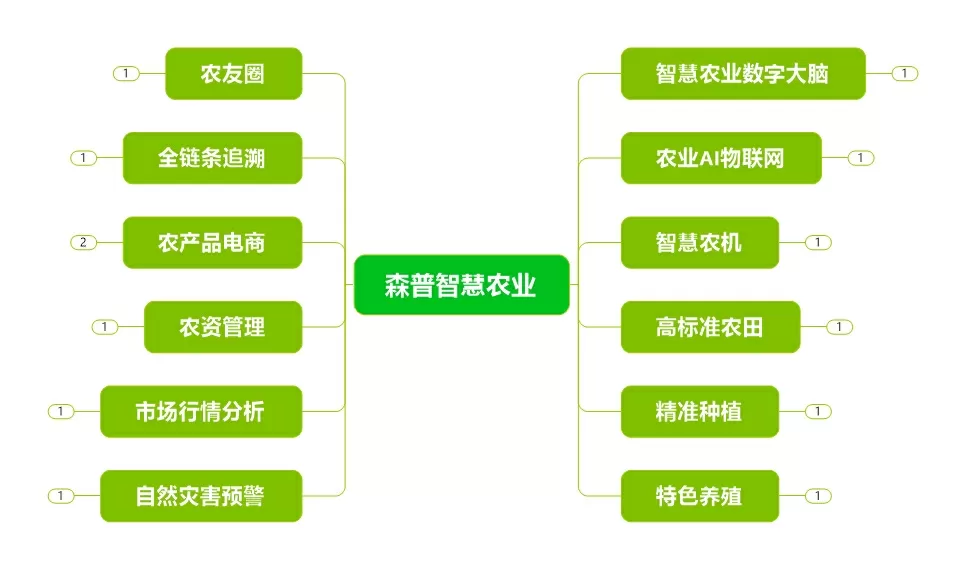 森普智慧农业

1 农友圈
1 全链条追溯
2 农产品电商
1 农资管理
1 市场行情分析
1 自然灾害预警

智慧农业数字大脑 1
农业AI物联网 1
智慧农机 1
高标准农田 1
精准种植 1
特色养殖 1